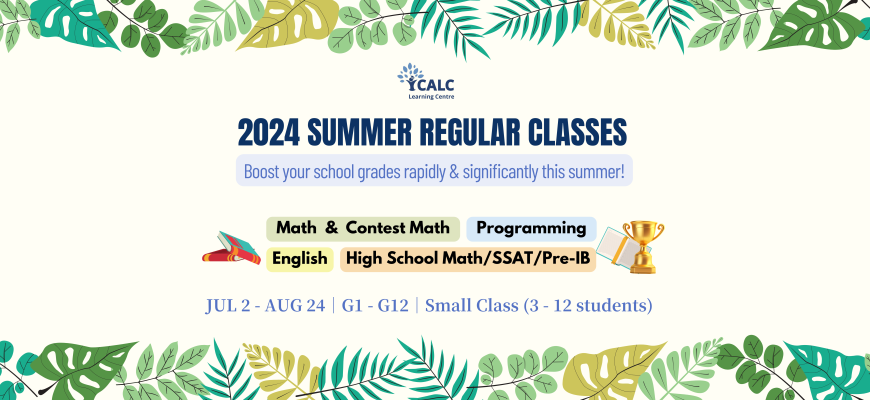 CALC
Learning Centre

2024 SUMMER REGULAR CLASSES

Boost your school grades rapidly & significantly this summer!

Math & Contest Math

Programming

English

High School Math/SSAT/Pre-IB

JUL 2 - AUG 24 | G1 - G12 | Small Class (3 - 12 students)